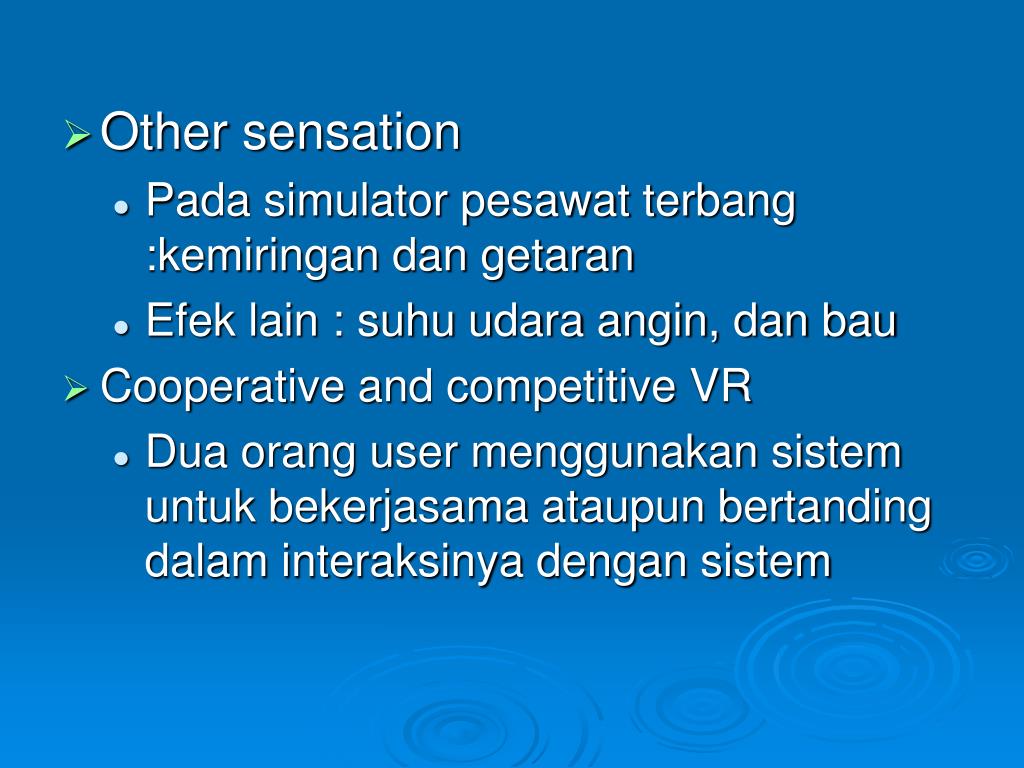 Other sensation

Pada simulator pesawat terbang :kemiringan dan getaran

Efek lain : suhu udara angin, dan bau

Cooperative and competitive VR

Dua orang user menggunakan sistem untuk bekerjasama ataupun bertanding dalam interaksinya dengan sistem